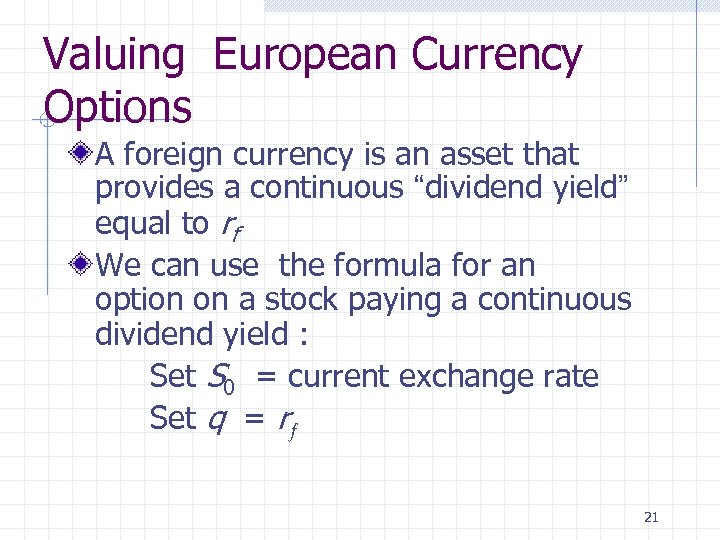 Valuing European Currency Options

A foreign currency is an asset that provides a continuous “dividend yield” equal to $r_f$

We can use the formula for an option on a stock paying a continuous dividend yield :

Set $S_0$ = current exchange rate

Set $q = r_f$

21